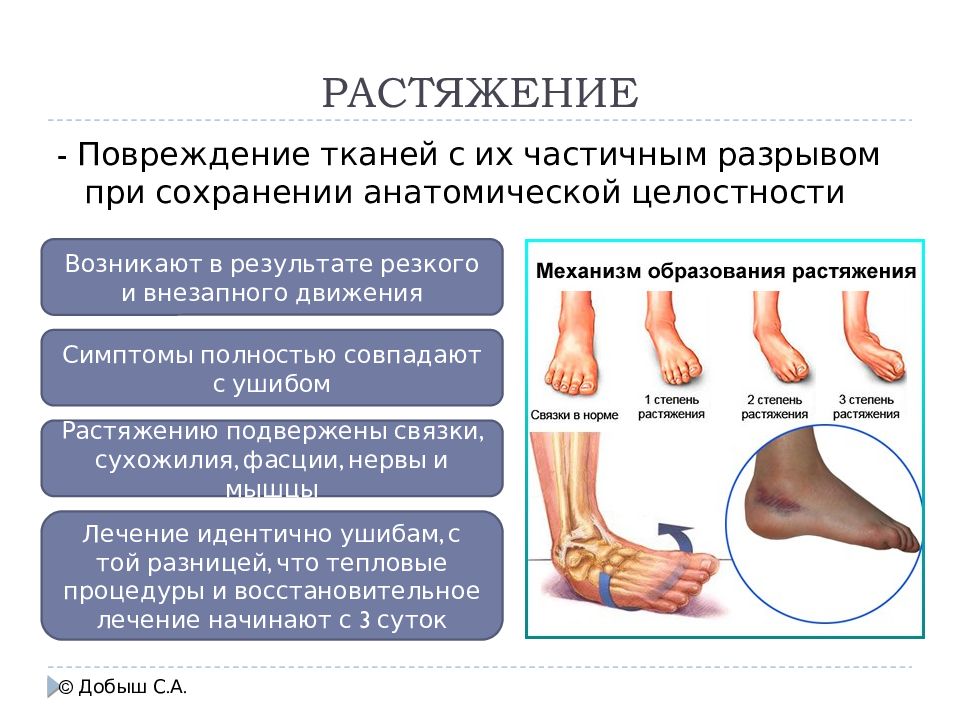 РАСТЯЖЕНИЕ

- Повреждение тканей с их частичным разрывом при сохранении анатомической целостности

Возникают в результате резкого и внезапного движения

Симптомы полностью совпадают с ушибом

Растяжению подвержены связки, сухожилия, фасции, нервы и мышцы

Лечение идентично ушибам, с той разницей, что тепловые процедуры и восстановительное лечение начинают с 3 суток

Механизм образования растяжения

Связки в норме

1 степень растяжения

2 степень растяжения

3 степень растяжения

© Добыш С.А.